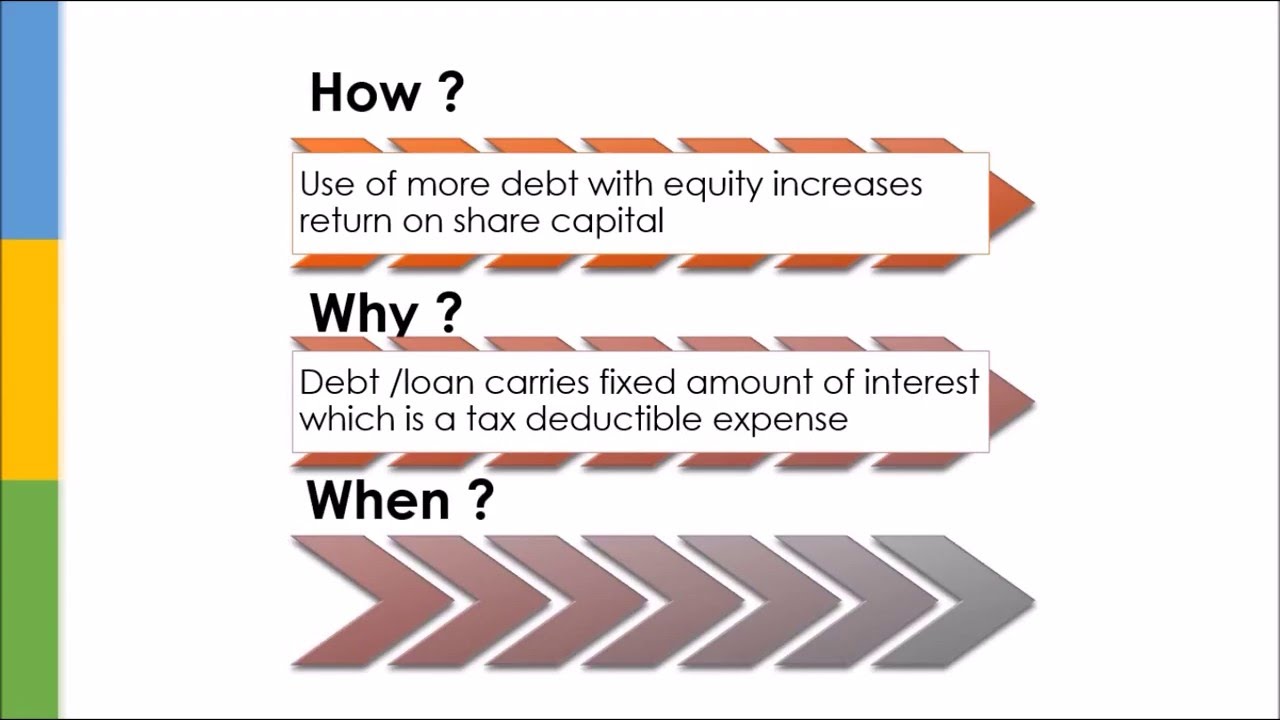 How ?

Use of more debt with equity increases return on share capital

Why ?

Debt /loan carries fixed amount of interest which is a tax deductible expense

When ?